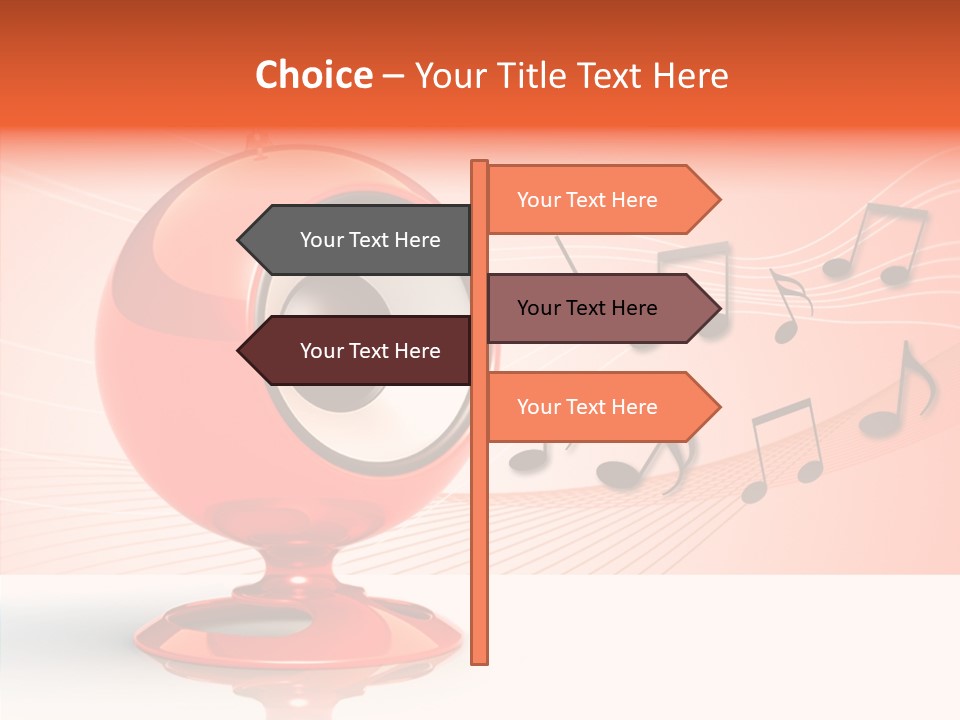 Choice – Your Title Text Here

Your Text Here

Your Text Here

Your Text Here

Your Text Here

Your Text Here